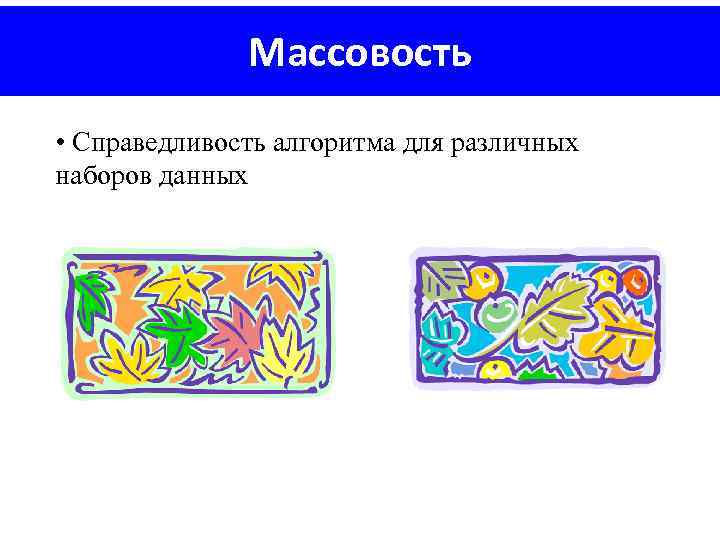 Массовость

• Справедливость алгоритма для различных наборов данных